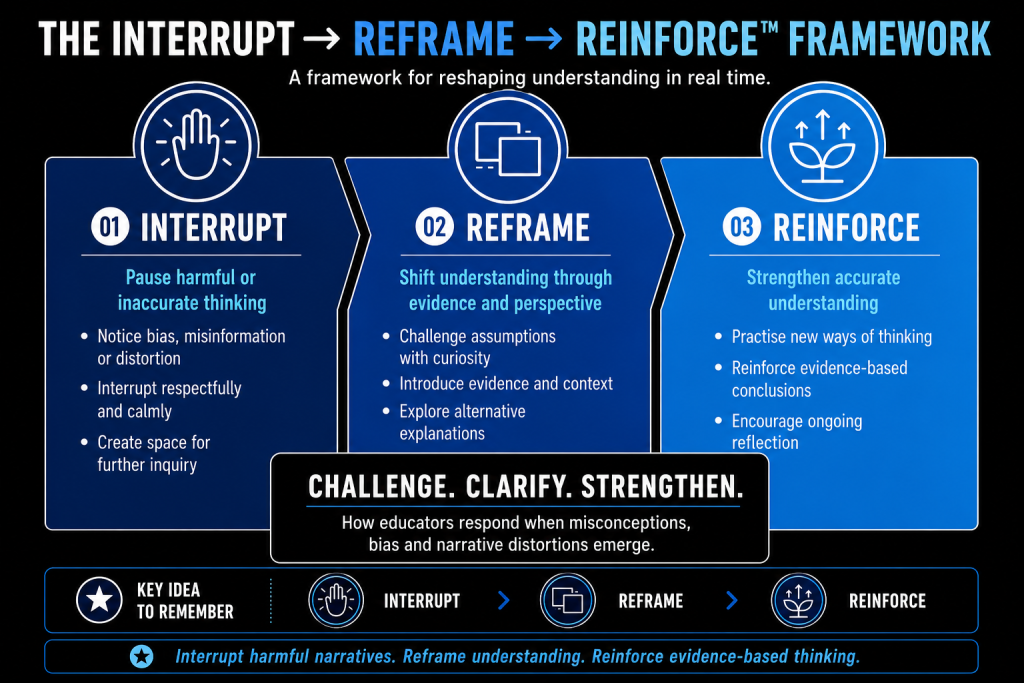 THE INTERRUPT → REFRAME → REINFORCE™ FRAMEWORK

A framework for reshaping understanding in real time.

01 INTERRUPT

Pause harmful or inaccurate thinking

• Notice bias, misinformation or distortion
• Interrupt respectfully and calmly
• Create space for further inquiry

02 REFRAME

Shift understanding through evidence and perspective

• Challenge assumptions with curiosity
• Introduce evidence and context
• Explore alternative explanations

03 REINFORCE

Strengthen accurate understanding

• Practise new ways of thinking
• Reinforce evidence-based conclusions
• Encourage ongoing reflection

CHALLENGE. CLARIFY. STRENGTHEN.

How educators respond when misconceptions, bias and narrative distortions emerge.

KEY IDEA TO REMEMBER

INTERRUPT > REFRAME > REINFORCE

Interrupt harmful narratives. Reframe understanding. Reinforce evidence-based thinking.